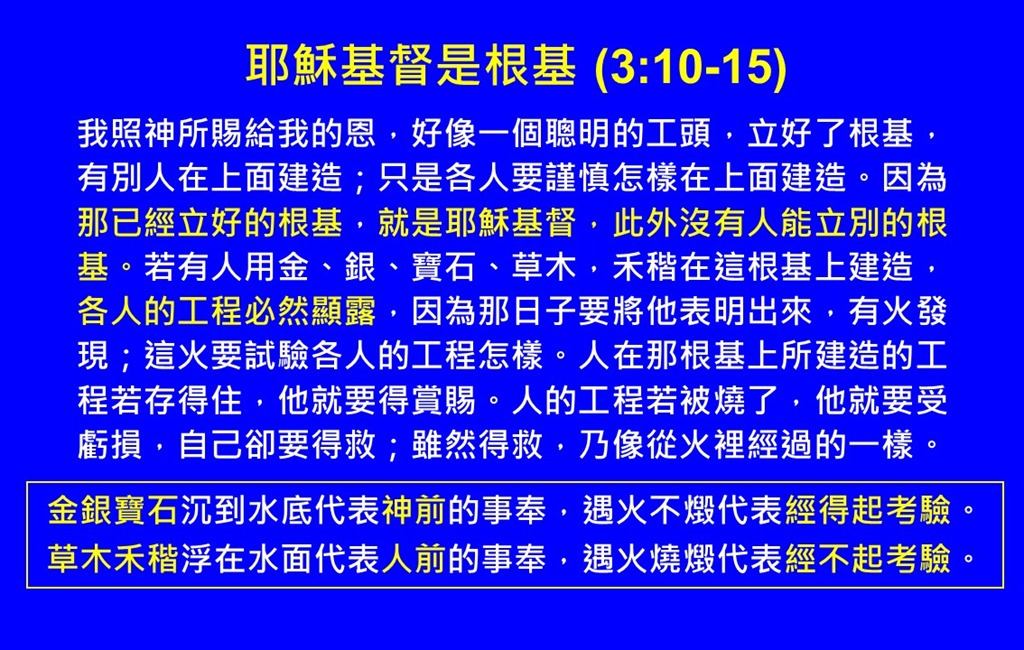 耶穌基督是根基 (3:10-15)

我照神所賜給我的恩，好像一個聰明的工頭，立好了根基，有別人在上面建造；只是各人要謹慎怎樣在上面建造。因為那已經立好的根基，就是耶穌基督，此外沒有人能立別的根基。若有人用金、銀、寶石、草木，禾稭在這根基上建造，各人的工程必然顯露，因為那日子要將他表明出來，有火發現；這火要試驗各人的工程怎樣。人在那根基上所建造的工程若存得住，他就要得賞賜。人的工程若被燒了，他就要受虧損，自己卻要得救；雖然得救，乃像從火裡經過的一樣。

金銀寶石沉到水底代表神前的事奉，遇火不燬代表經得起考驗。
草木禾稭浮在水面代表人前的事奉，遇火燒燬代表經不起考驗。